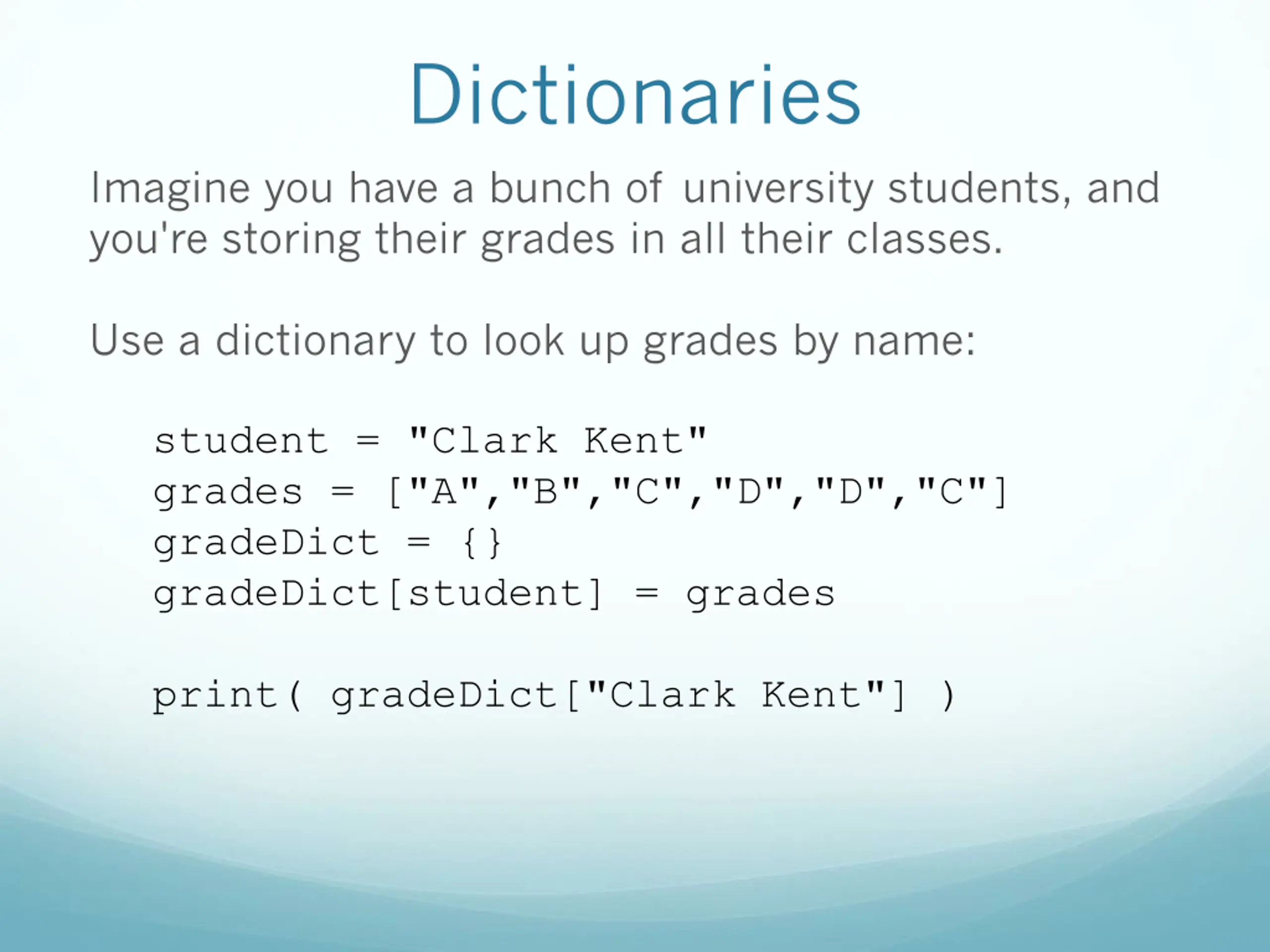 Dictionaries

Imagine you have a bunch of university students, and you're storing their grades in all their classes.

Use a dictionary to look up grades by name:

student = "Clark Kent"
grades = ["A","B","C","D","D","C"]
gradeDict = {}
gradeDict[student] = grades

print( gradeDict["Clark Kent"] )